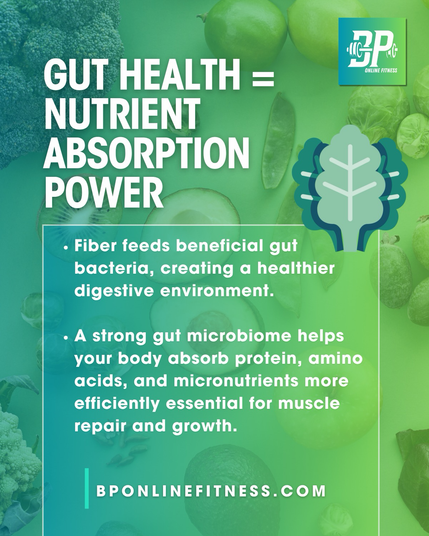 BP
ONLINE FITNESS

GUT HEALTH = NUTRIENT ABSORPTION POWER

• Fiber feeds beneficial gut bacteria, creating a healthier digestive environment.

• A strong gut microbiome helps your body absorb protein, amino acids, and micronutrients more efficiently essential for muscle repair and growth.

BPONLINEFITNESS.COM